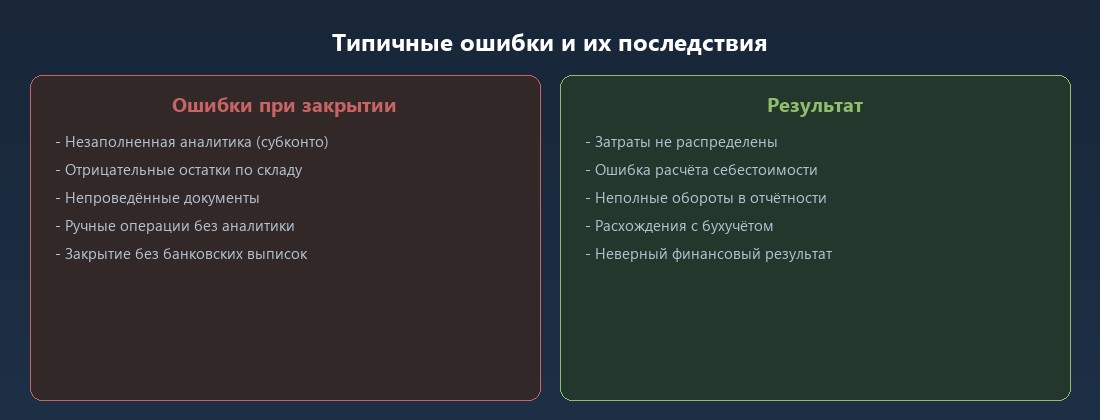 Типичные ошибки и их последствия

Ошибки при закрытии

- Незаполненная аналитика (субконто)
- Отрицательные остатки по складу
- Непроведённые документы
- Ручные операции без аналитики
- Закрытие без банковских выписок

Результат

- Затраты не распределены
- Ошибка расчёта себестоимости
- Неполные обороты в отчётности
- Расхождения с бухучётом
- Неверный финансовый результат